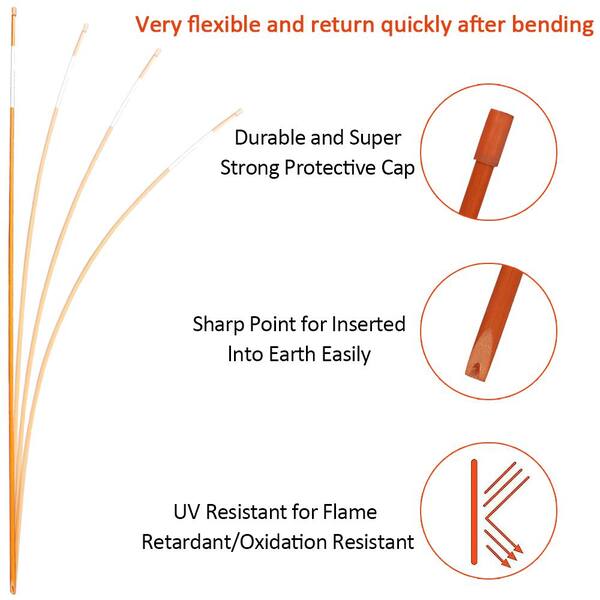 Very flexible and return quickly after bending

Durable and Super Strong Protective Cap

Sharp Point for Inserted Into Earth Easily

UV Resistant for Flame Retardant/Oxidation Resistant